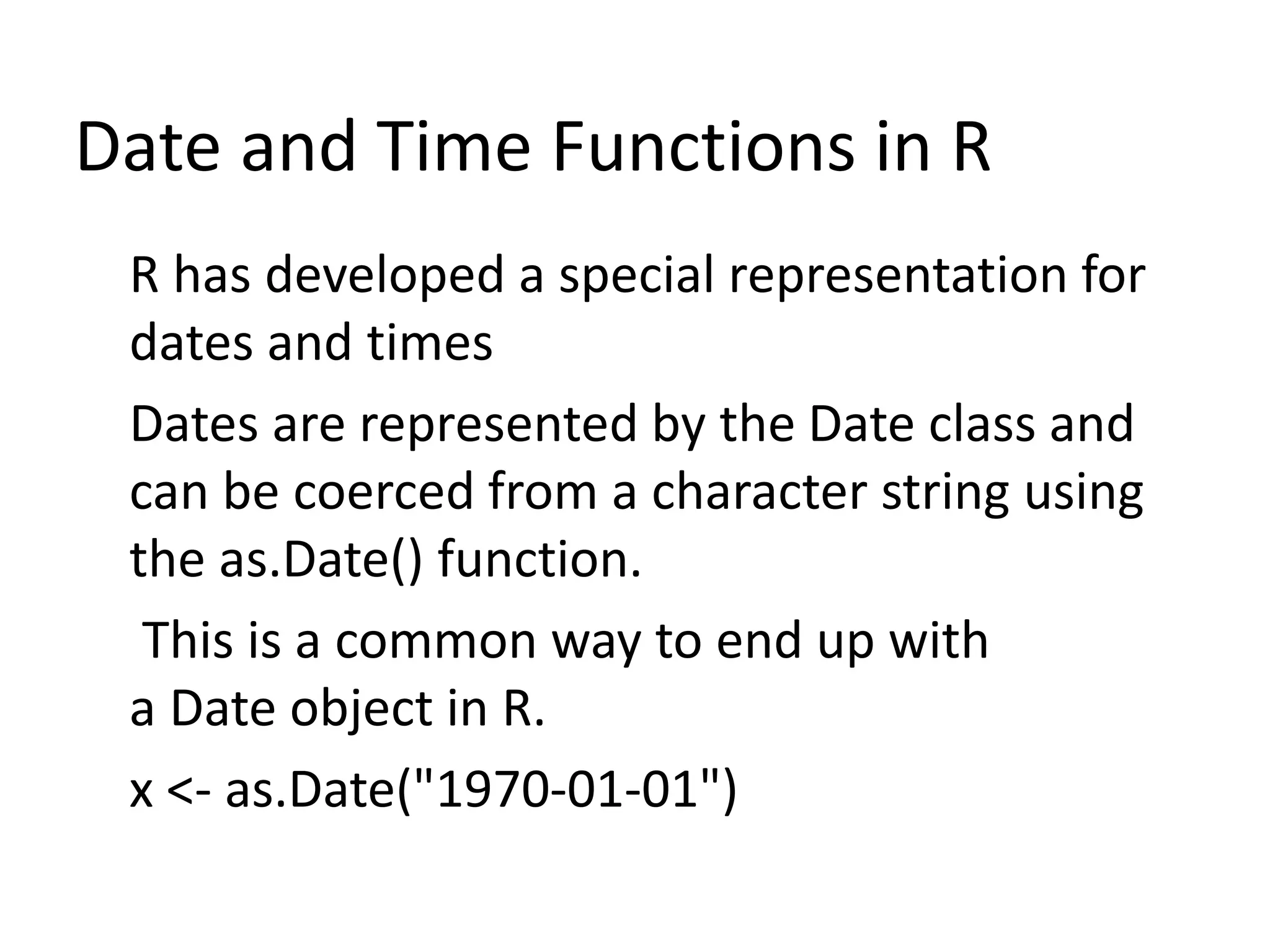 Date and Time Functions in R

R has developed a special representation for dates and times

Dates are represented by the Date class and can be coerced from a character string using the as.Date() function.

This is a common way to end up with a Date object in R.

x <- as.Date("1970-01-01")